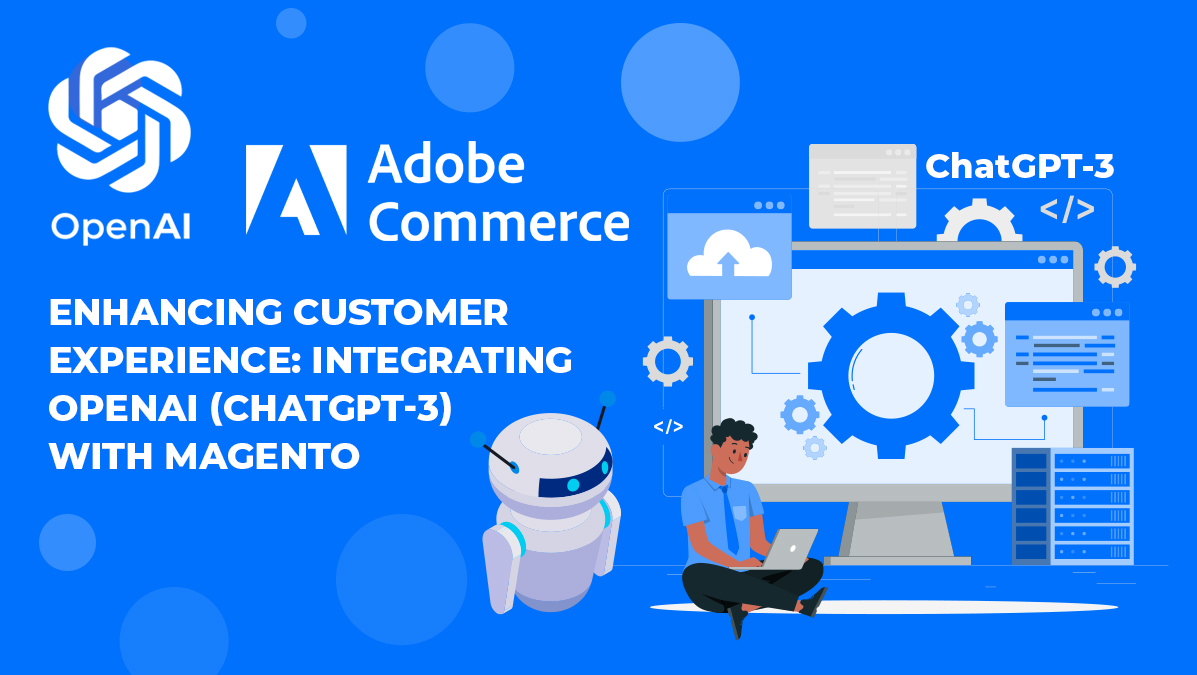 OpenAI

Adobe Commerce

ChatGPT-3

</>

ENHANCING CUSTOMER EXPERIENCE: INTEGRATING OPENAI (CHATGPT-3) WITH MAGENTO

</>